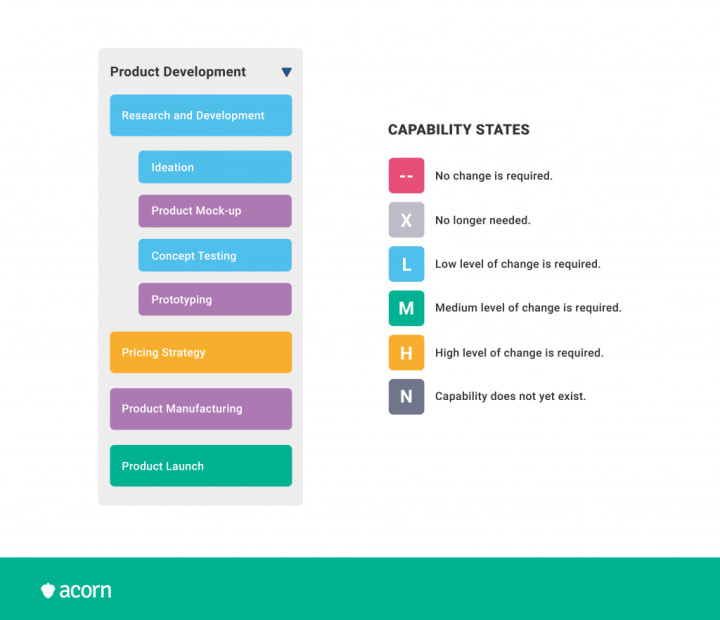 Product Development

Research and Development

Ideation

Product Mock-up

Concept Testing

Prototyping

Pricing Strategy

Product Manufacturing

Product Launch

CAPABILITY STATES

-- No change is required.

X No longer needed.

L Low level of change is required.

M Medium level of change is required.

H High level of change is required.

N Capability does not yet exist.

acorn